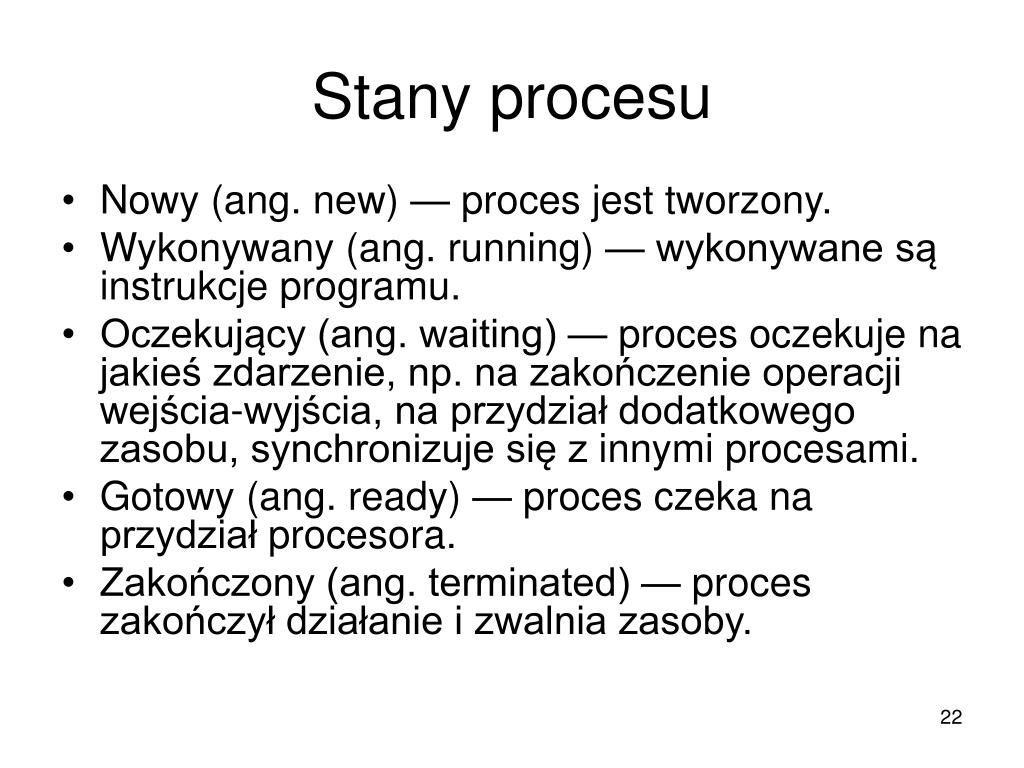 Stany procesu

• Nowy (ang. new) — proces jest tworzony.
• Wykonywany (ang. running) — wykonywane są instrukcje programu.
• Oczekujący (ang. waiting) — proces oczekuje na jakieś zdarzenie, np. na zakończenie operacji wejścia-wyjścia, na przydział dodatkowego zasobu, synchronizuje się z innymi procesami.
• Gotowy (ang. ready) — proces czeka na przydział procesora.
• Zakończony (ang. terminated) — proces zakończył działanie i zwalnia zasoby.

22